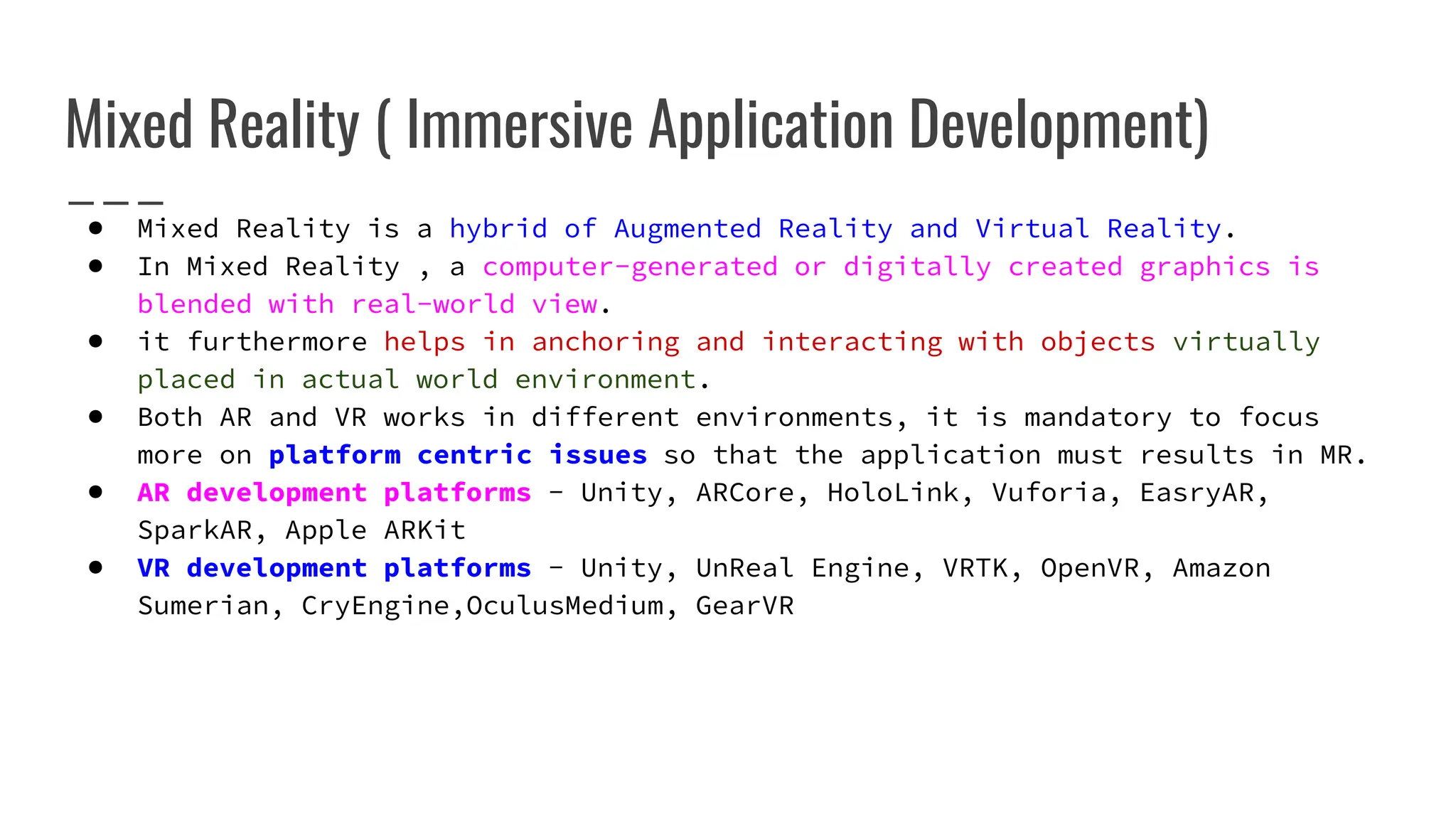 Mixed Reality ( Immersive Application Development)

- Mixed Reality is a hybrid of Augmented Reality and Virtual Reality.
- In Mixed Reality , a computer-generated or digitally created graphics is blended with real-world view.
- it furthermore helps in anchoring and interacting with objects virtually placed in actual world environment.
- Both AR and VR works in different environments, it is mandatory to focus more on platform centric issues so that the application must results in MR.
- AR development platforms - Unity, ARCore, HoloLink, Vuforia, EasryAR, SparkAR, Apple ARKit
- VR development platforms - Unity, UnReal Engine, VRTK, OpenVR, Amazon Sumerian, CryEngine,OculusMedium, GearVR